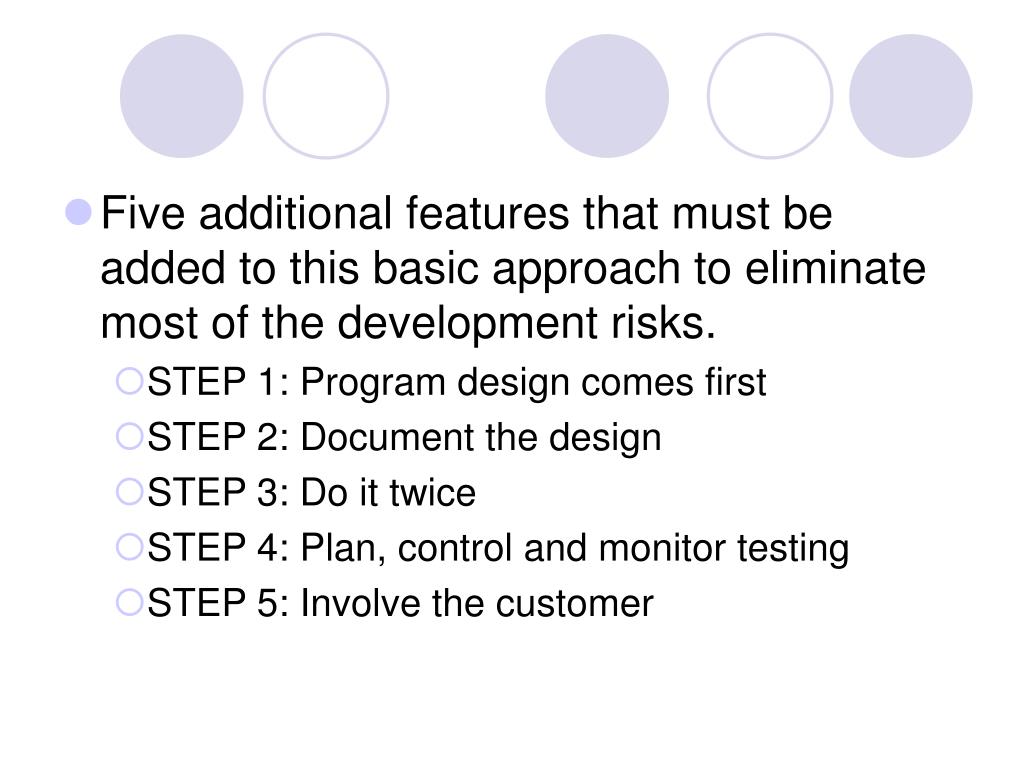 Five additional features that must be added to this basic approach to eliminate most of the development risks.

STEP 1: Program design comes first

STEP 2: Document the design

STEP 3: Do it twice

STEP 4: Plan, control and monitor testing

STEP 5: Involve the customer